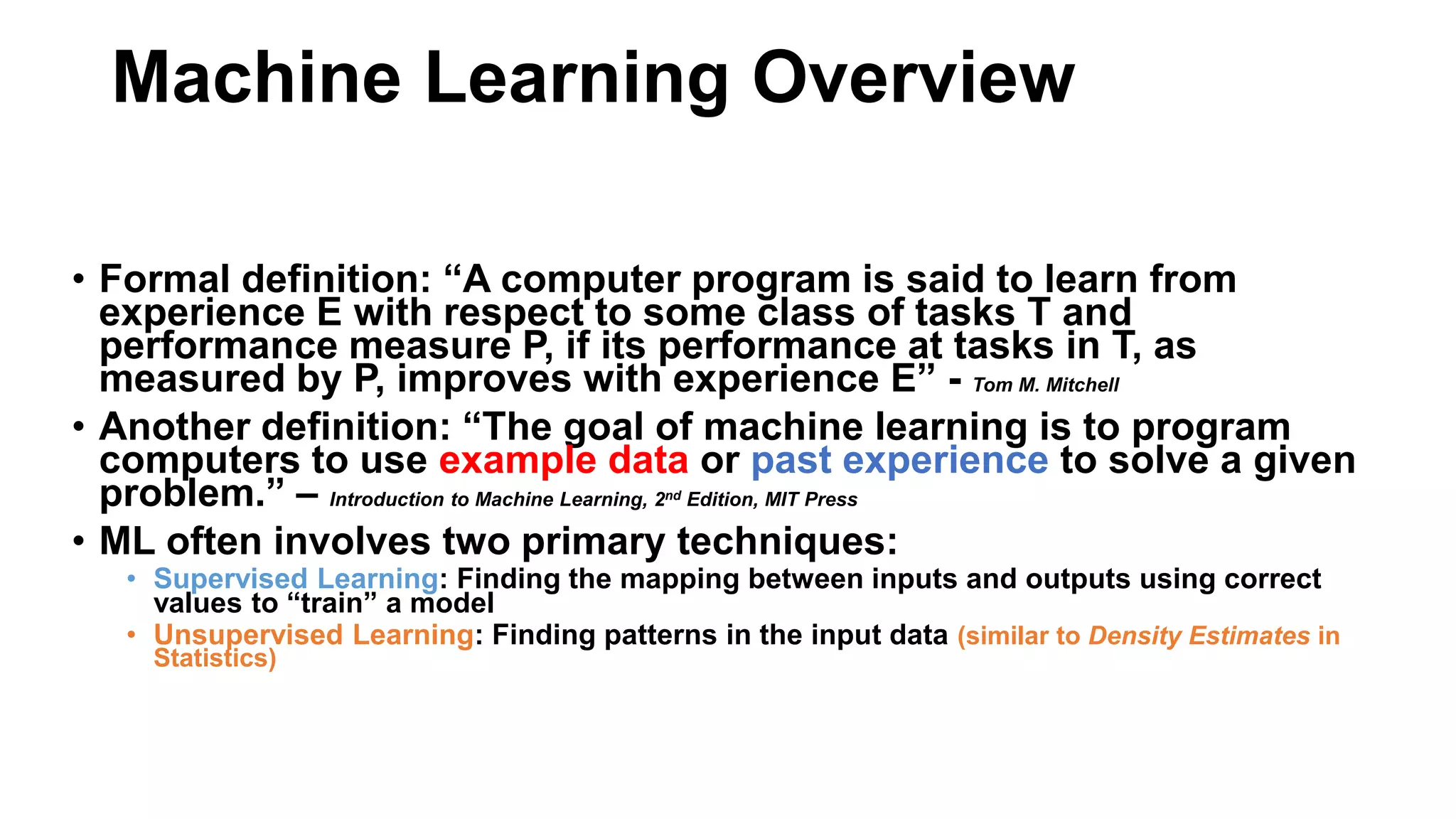 Machine Learning Overview

• Formal definition: “A computer program is said to learn from experience E with respect to some class of tasks T and performance measure P, if its performance at tasks in T, as measured by P, improves with experience E” - Tom M. Mitchell

• Another definition: “The goal of machine learning is to program computers to use example data or past experience to solve a given problem.” – Introduction to Machine Learning, 2$^{nd}$ Edition, MIT Press

• ML often involves two primary techniques:
  • Supervised Learning: Finding the mapping between inputs and outputs using correct values to “train” a model
  • Unsupervised Learning: Finding patterns in the input data (similar to Density Estimates in Statistics)